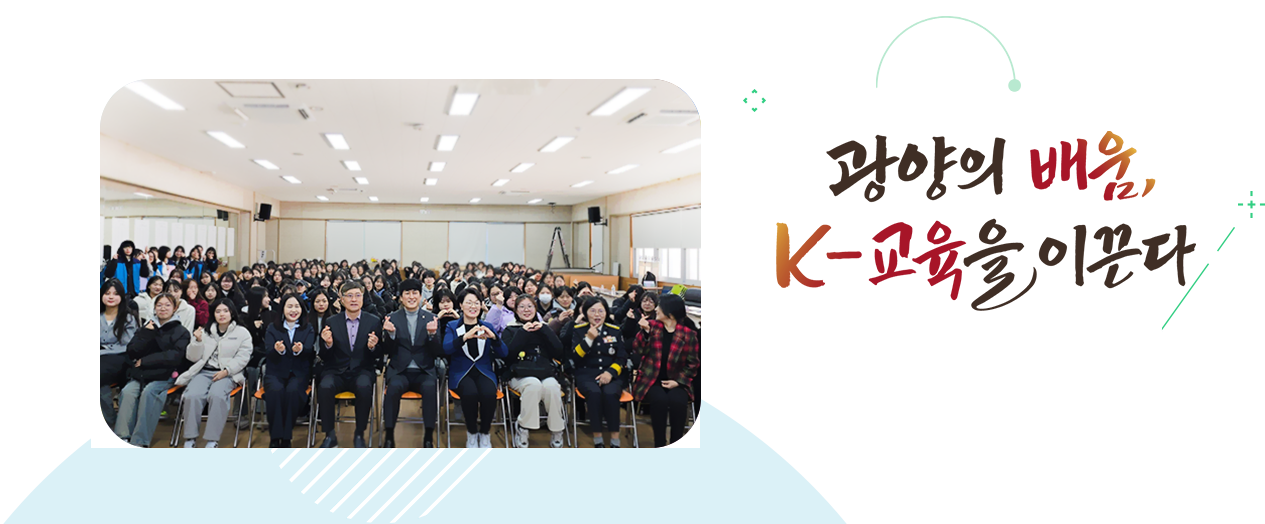 광양의 배움,
K-교육을 이끈다